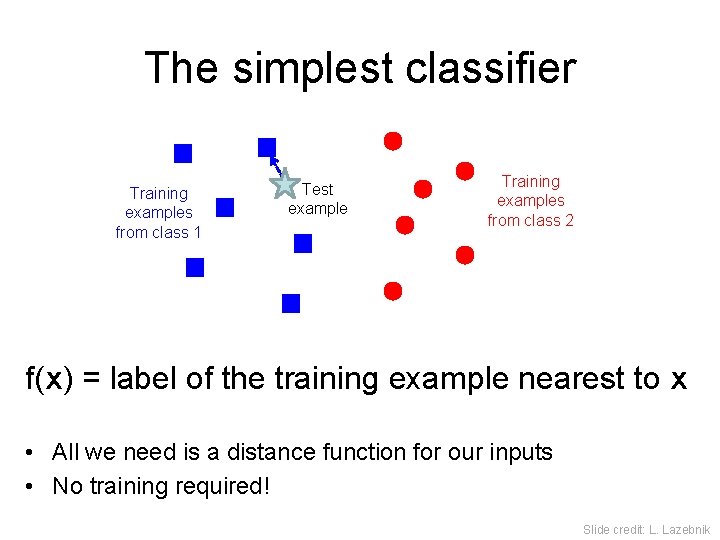 The simplest classifier

Training examples from class 1

Test example

Training examples from class 2

f(x) = label of the training example nearest to x

• All we need is a distance function for our inputs
• No training required!

Slide credit: L. Lazebnik